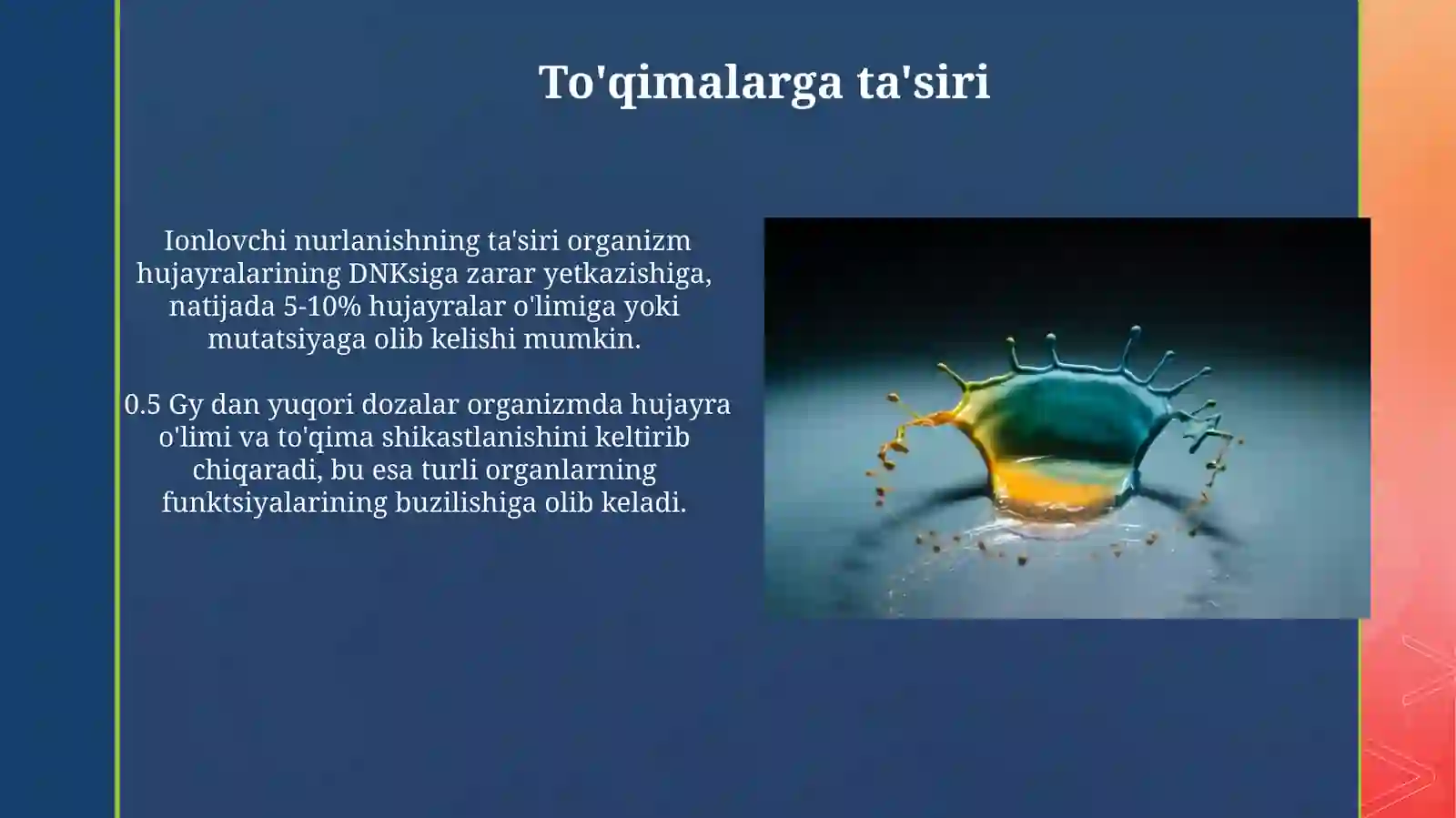 To'qimalarga ta'siri

Ionlovchi nurlanishning ta'siri organizm hujayralarining DNKsiga zarar yetkazishiga, natijada 5-10% hujayralar o'limiga yoki mutatsiyaga olib kelishi mumkin.

0.5 Gy dan yuqori dozalar organizmda hujayra o'limi va to'qima shikastlanishini keltirib chiqaradi, bu esa turli organlarning funktsiyalarining buzilishiga olib keladi.